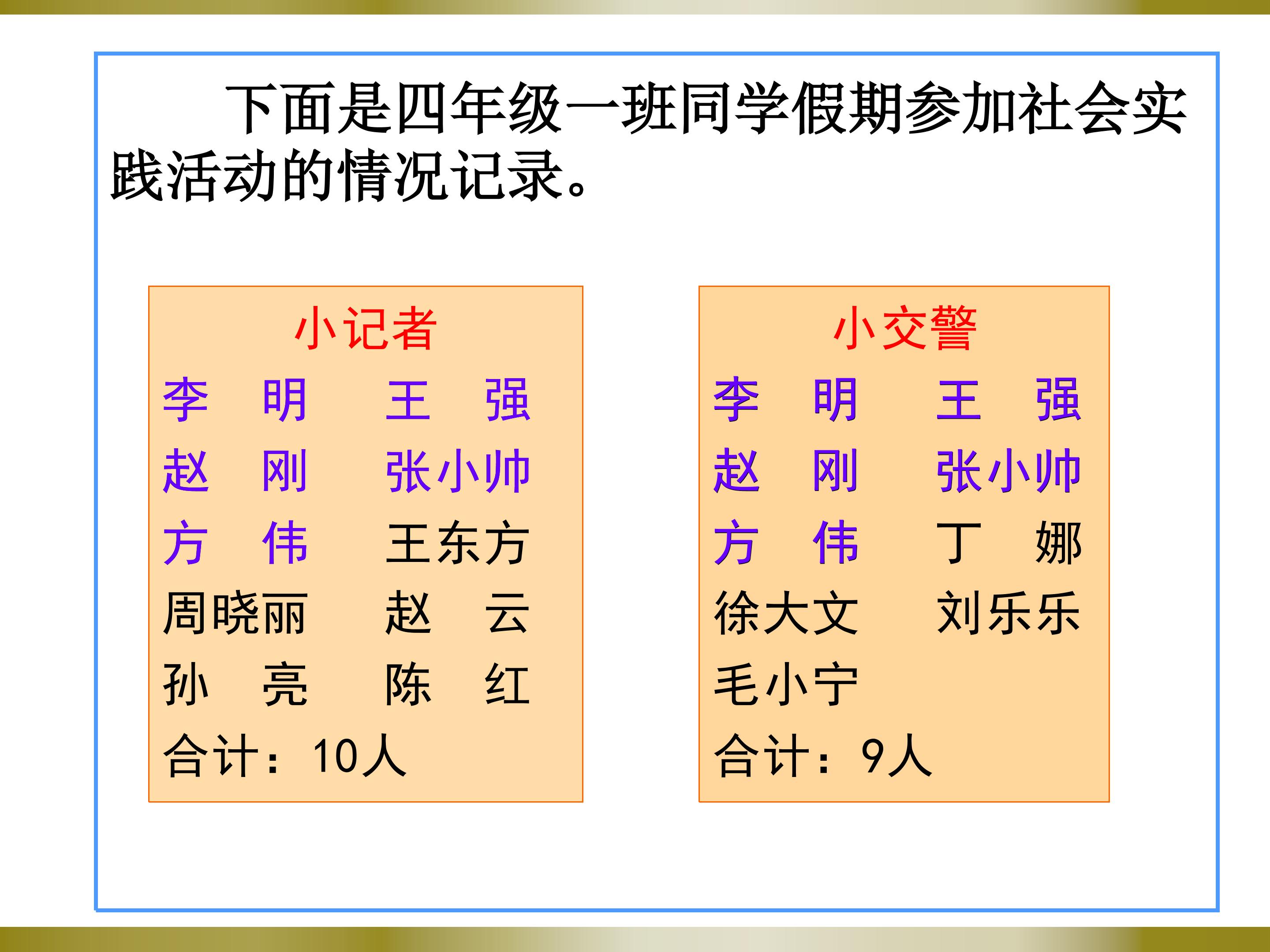 下面是四年级一班同学假期参加社会实践活动的情况记录。

小记者
李 明 王 强
赵 刚 张小帅
方 伟 王东方
周晓丽 赵 云
孙 亮 陈 红
合计：10人

小交警
李 明 王 强
赵 刚 张小帅
方 伟 丁 娜
徐大文 刘乐乐
毛小宁
合计：9人